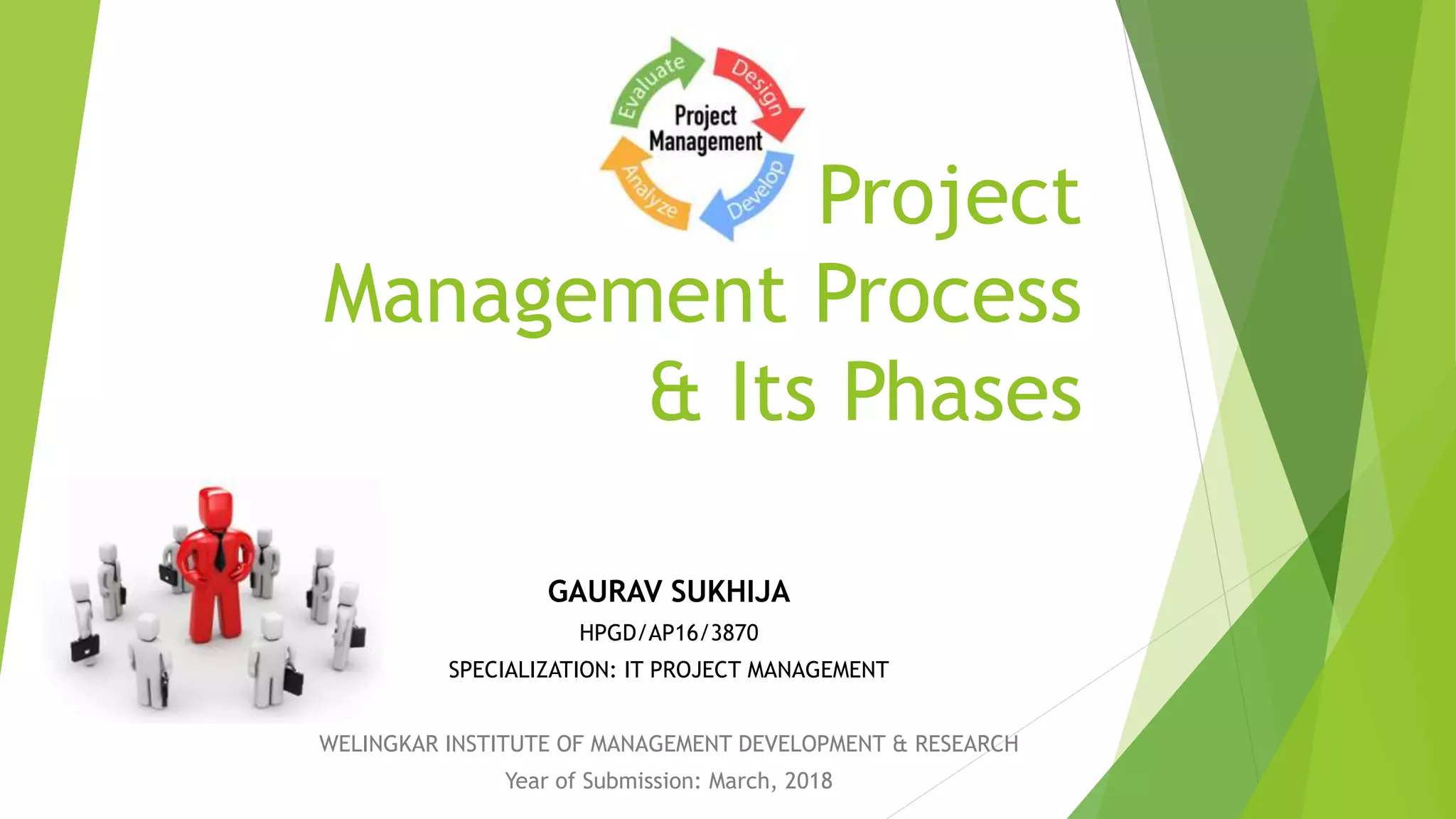 Evaluate
Design
Project Management
Analyze
Develop

Project Management Process & Its Phases

GAURAV SUKHIJA
HPGD/AP16/3870
SPECIALIZATION: IT PROJECT MANAGEMENT

WELINGKAR INSTITUTE OF MANAGEMENT DEVELOPMENT & RESEARCH
Year of Submission: March, 2018